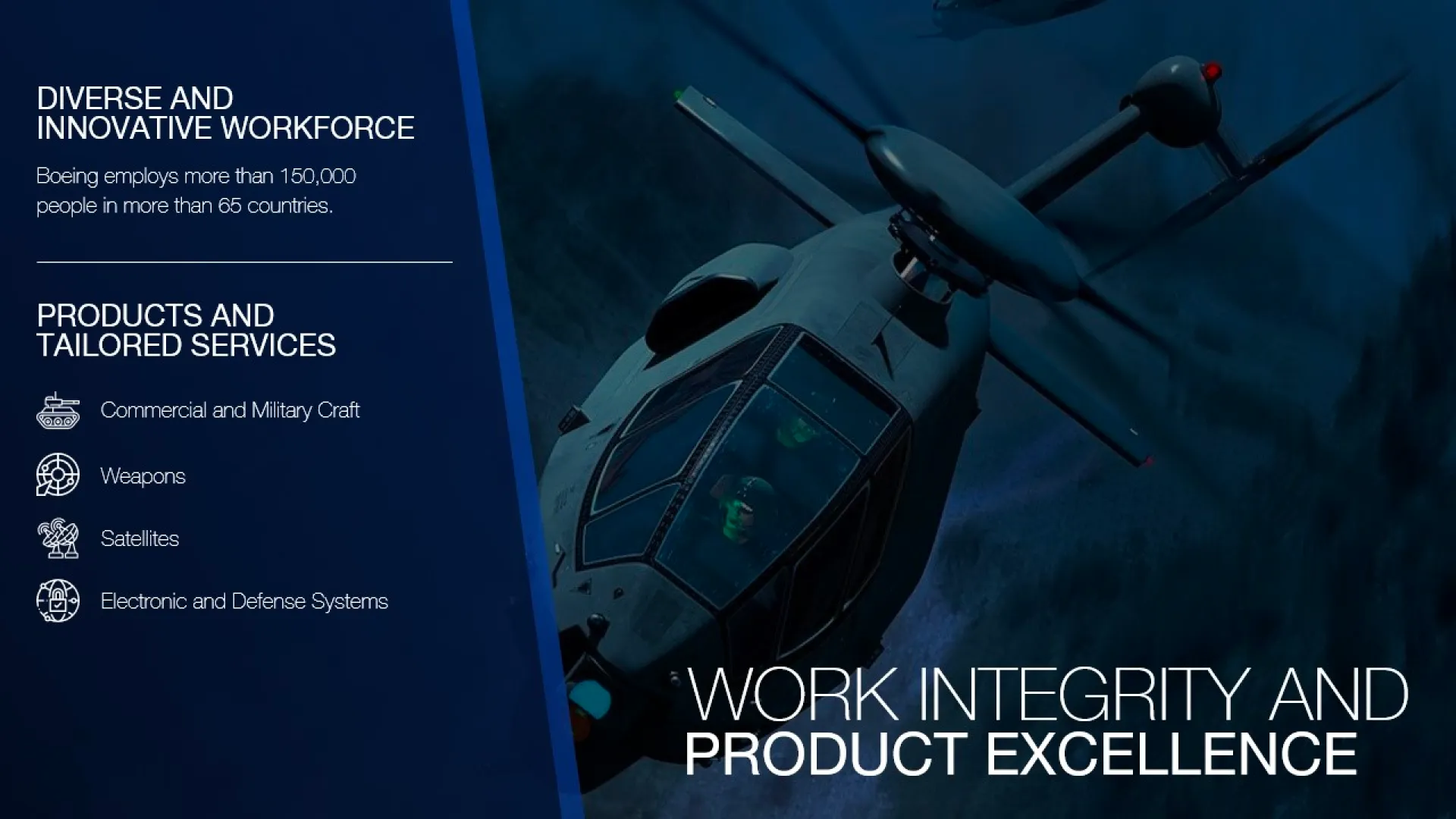 DIVERSE AND INNOVATIVE WORKFORCE

Boeing employs more than 150,000 people in more than 65 countries.

PRODUCTS AND TAILORED SERVICES

Commercial and Military Craft

Weapons

Satellites

Electronic and Defense Systems

WORK INTEGRITY AND PRODUCT EXCELLENCE